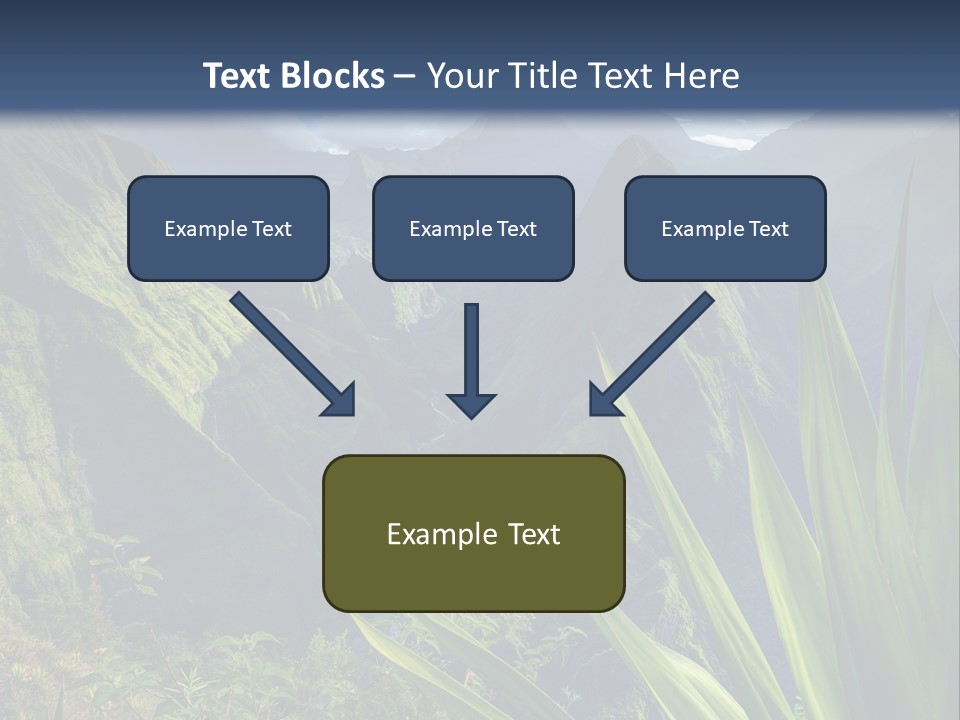 Text Blocks – Your Title Text Here

Example Text

Example Text

Example Text

Example Text